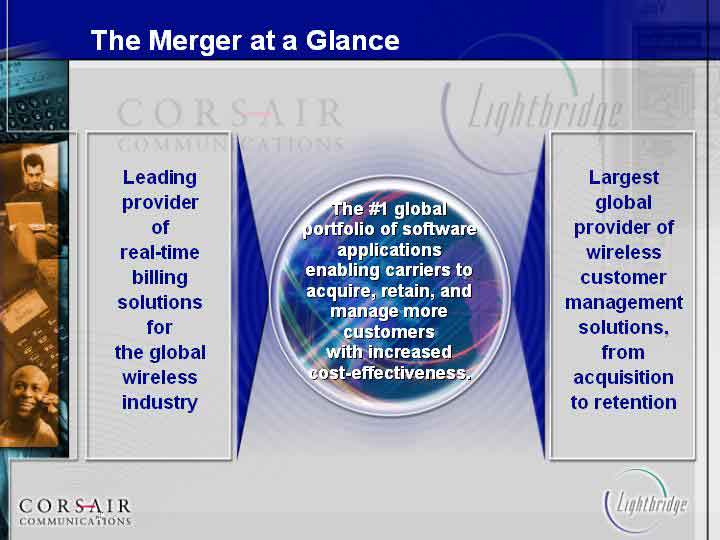 The Merger at a Glance

CORSAIR COMMUNICATIONS

Lightbridge

Leading provider of real-time billing solutions for the global wireless industry

The #1 global portfolio of software applications enabling carriers to acquire, retain, and manage more customers with increased cost-effectiveness.

Largest global provider of wireless customer management solutions, from acquisition to retention

CORSAIR COMMUNICATIONS

Lightbridge